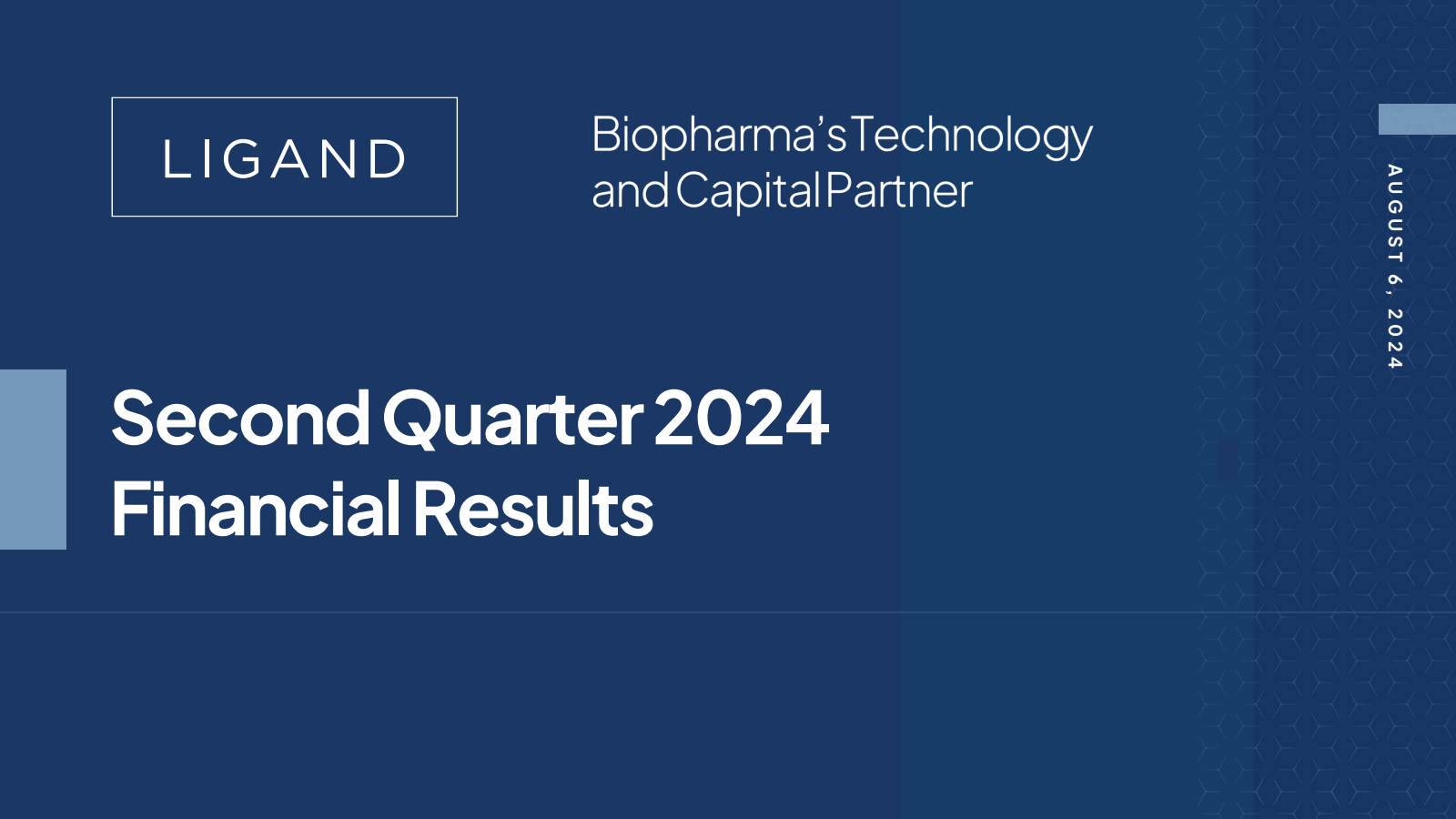 LIGAND

Biopharma's Technology and Capital Partner

AUGUST 6, 2024

Second Quarter 2024 Financial Results